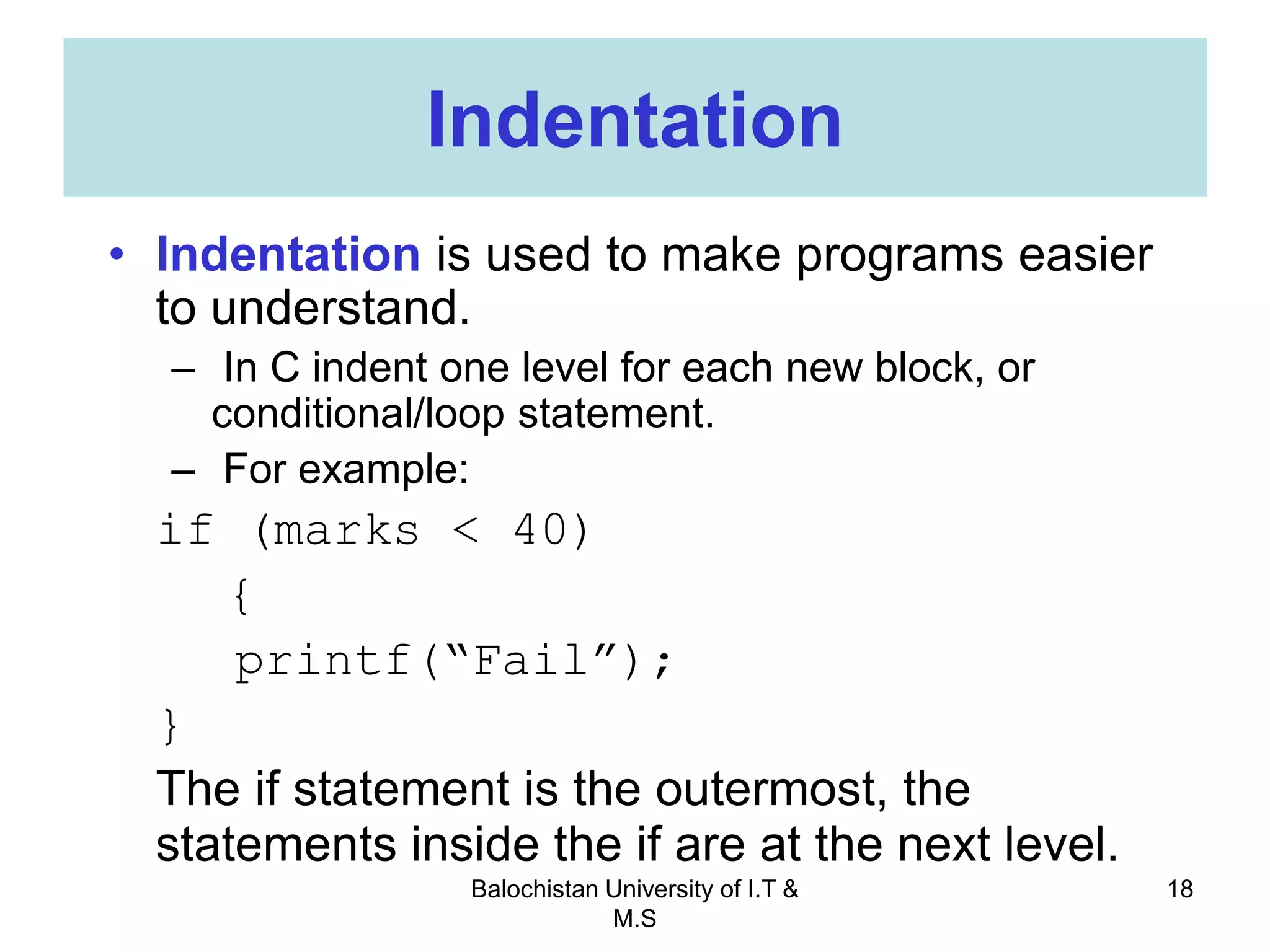 Indentation

• Indentation is used to make programs easier to understand.

– In C indent one level for each new block, or conditional/loop statement.

– For example:

if (marks < 40)
   {
   printf(“Fail”);
}

The if statement is the outermost, the statements inside the if are at the next level.

Balochistan University of I.T & M.S

18